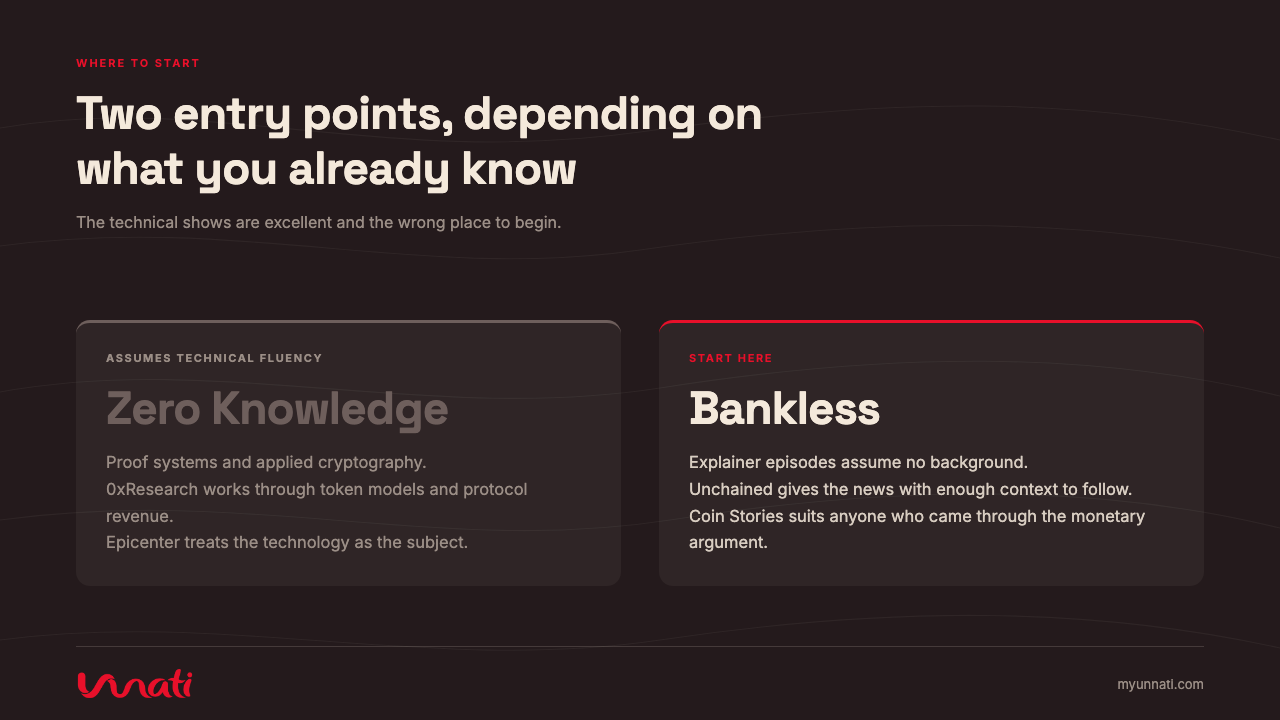 WHERE TO START

Two entry points, depending on what you already know

The technical shows are excellent and the wrong place to begin.

ASSUMES TECHNICAL FLUENCY

Zero Knowledge

Proof systems and applied cryptography.
0xResearch works through token models and protocol revenue.
Epicenter treats the technology as the subject.

START HERE

Bankless

Explainer episodes assume no background.
Unchained gives the news with enough context to follow.
Coin Stories suits anyone who came through the monetary argument.

unnati

myunnati.com